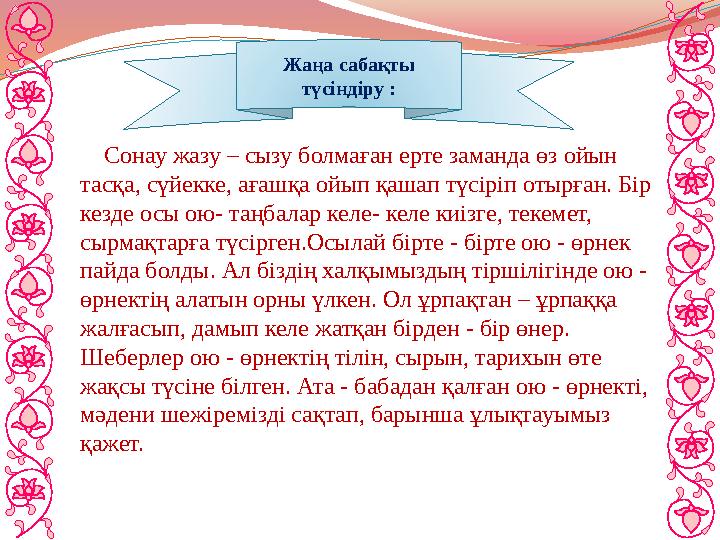 Жаңа сабақты түсіндіру :

Сонау жазу – сызу болмаған ерте заманда өз ойын тасқа, сүйекке, ағашқа ойып қашап түсіріп отырған. Бір кезде осы ою- таңбалар келе- келе киізге, текемет, сырмақтарға түсірген.Осылай бірте - бірте ою - өрнек пайда болды. Ал біздің халқымыздың тіршілігінде ою - өрнектің алатын орны үлкен. Ол ұрпақтан – ұрпаққа жалғасып, дамып келе жатқан бірден - бір өнер. Шеберлер ою - өрнектің тілін, сырын, тарихын өте жақсы түсіне білген. Ата - бабадан қалған ою - өрнекті, мәдени шежіремізді сақтап, барынша ұлықтауымыз қажет.